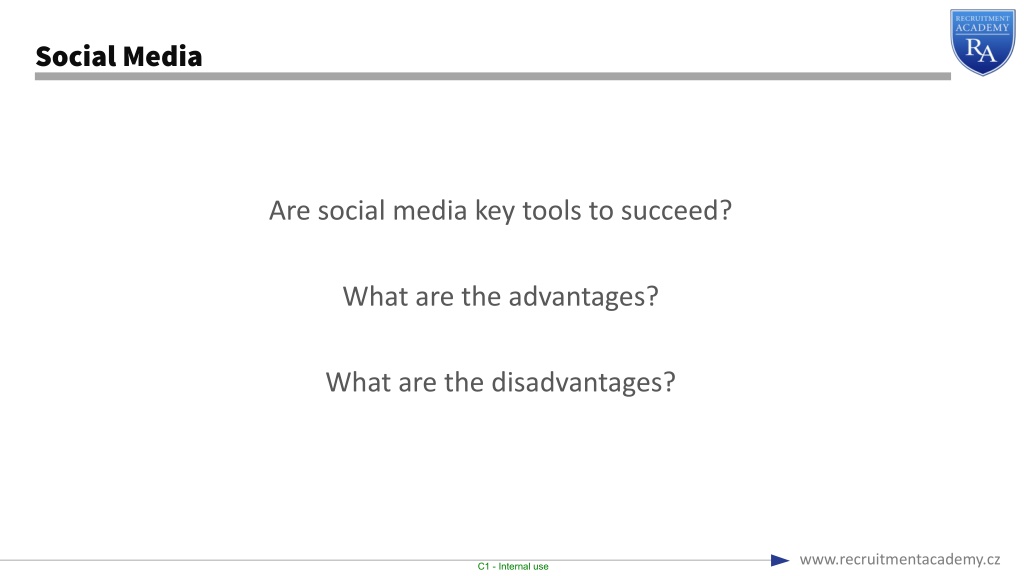 Social Media

RECRUITMENT ACADEMY RA

Are social media key tools to succeed?

What are the advantages?

What are the disadvantages?

C1 - Internal use

www.recruitmentacademy.cz